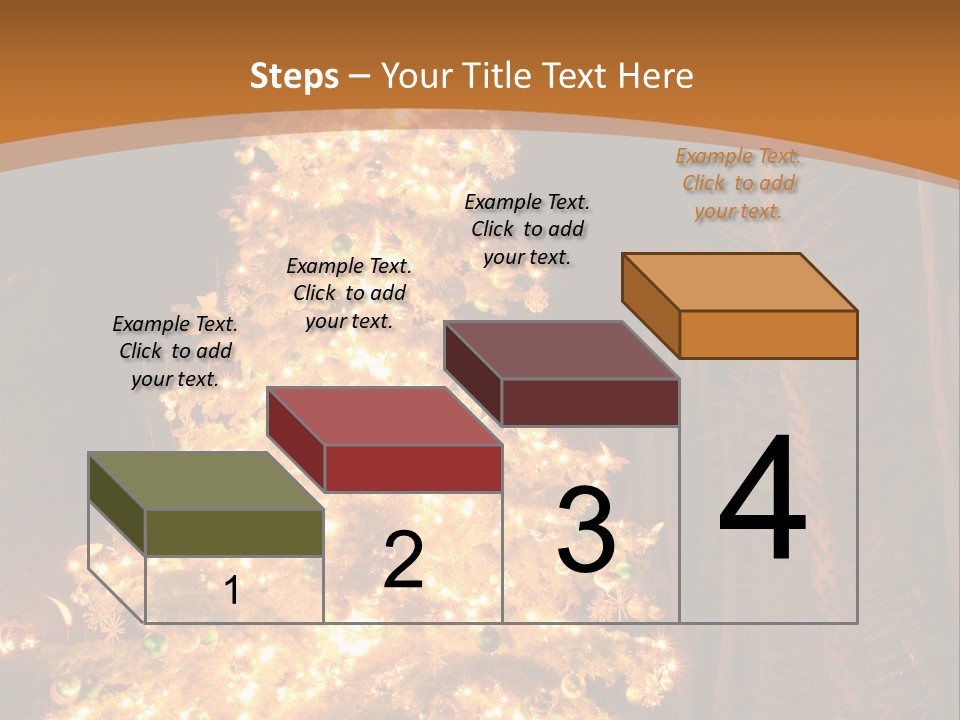 Steps – Your Title Text Here

Example Text. Click to add your text.

Example Text. Click to add your text.

Example Text. Click to add your text.

Example Text. Click to add your text.

1

2

3

4